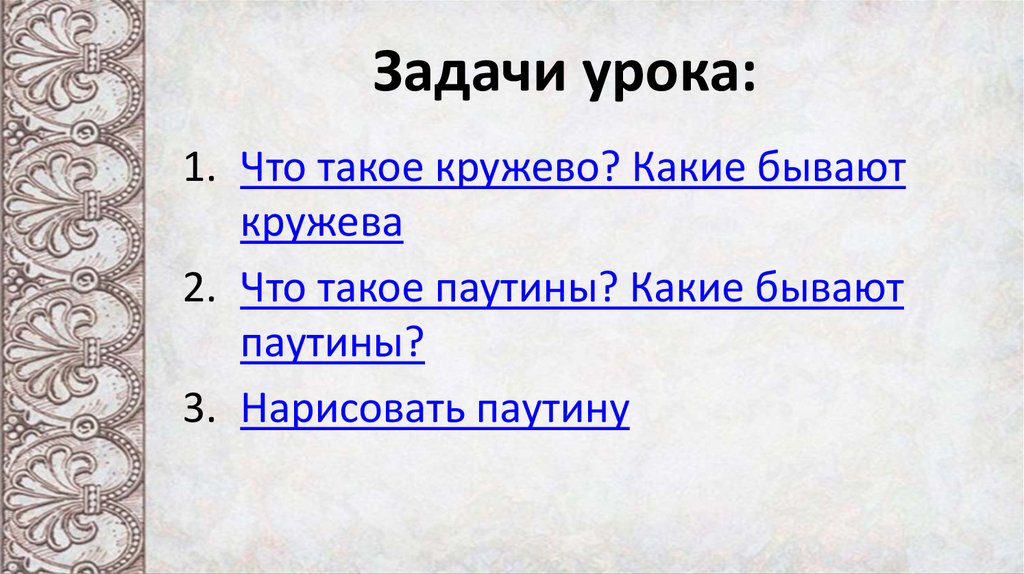 Задачи урока:

1. Что такое кружево? Какие бывают кружева

2. Что такое паутины? Какие бывают паутины?

3. Нарисовать паутину